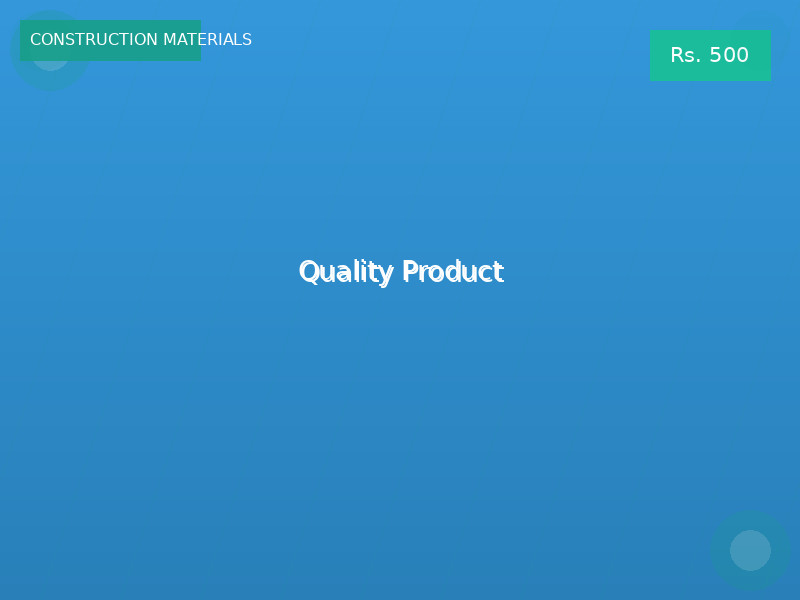 CONSTRUCTION MATERIALS

Rs. 500

Quality Product